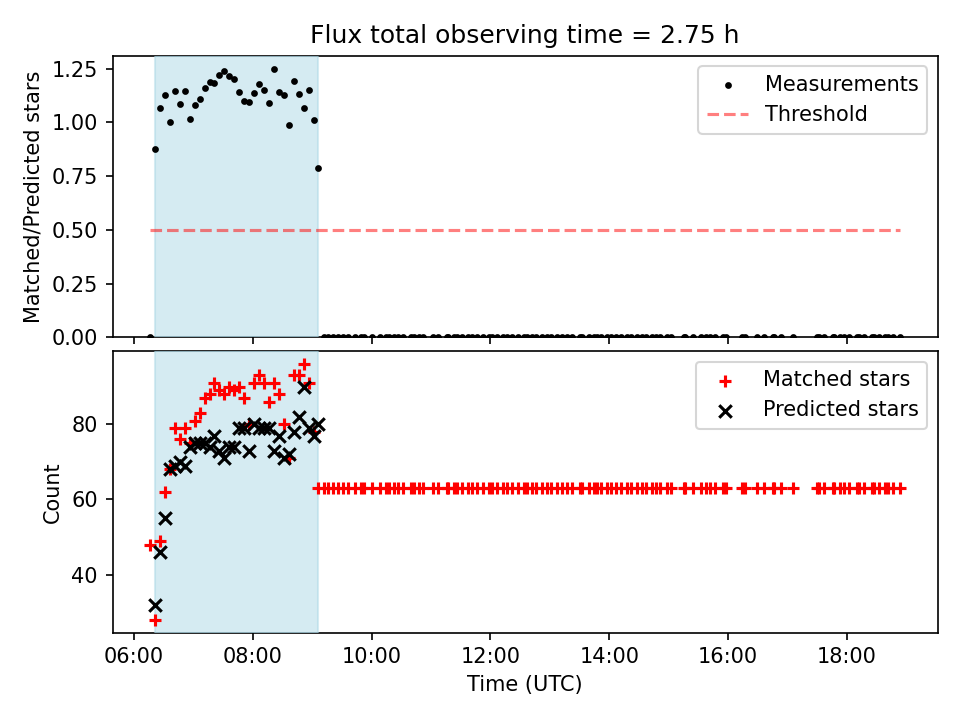 Flux total observing time = 2.75 h

Matched/Predicted stars

1.25
1.00
0.75
0.50
0.25
0.00

Measurements
Threshold

Count

80
60
40

Matched stars
Predicted stars

06:00 08:00 10:00 12:00 14:00 16:00 18:00

Time (UTC)